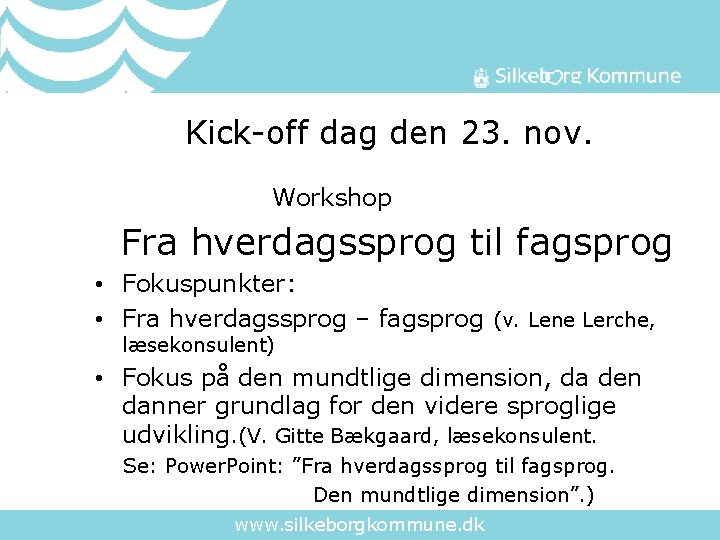 Silkeborg Kommune

Kick-off dag den 23. nov.

Workshop

Fra hverdagssprog til fagsprog

• Fokuspunkter:

• Fra hverdagssprog – fagsprog (v. Lene Lerche, læsekonsulent)

• Fokus på den mundtlige dimension, da den danner grundlag for den videre sproglige udvikling.(V. Gitte Bækgaard, læsekonsulent. Se: PowerPoint: ”Fra hverdagssprog til fagsprog. Den mundtlige dimension”.)

www.silkeborgkommune.dk